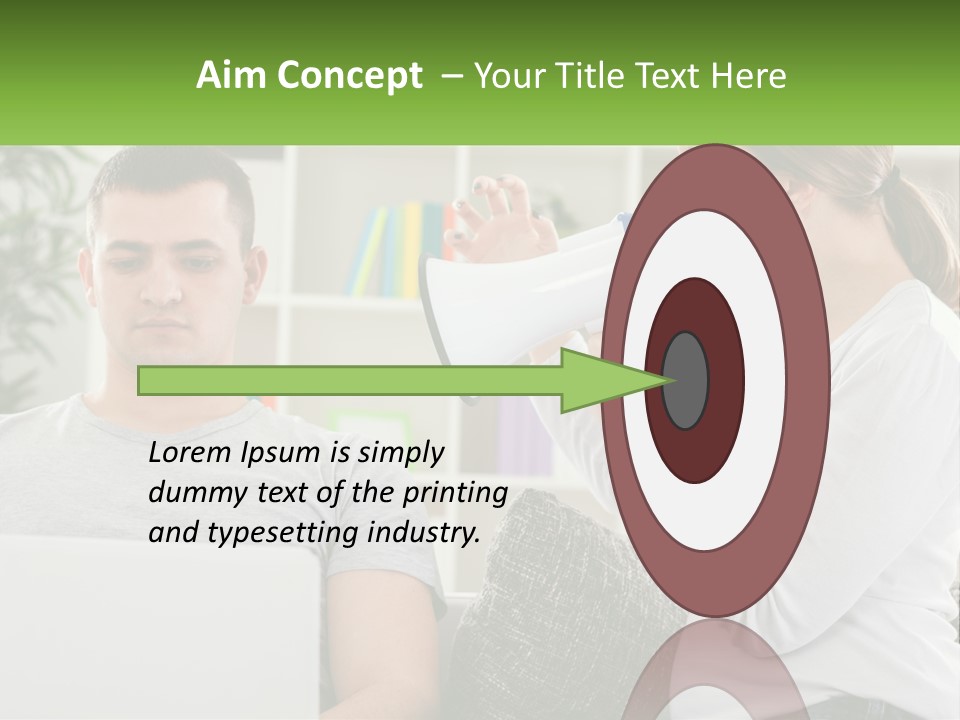 Aim Concept – Your Title Text Here

Lorem Ipsum is simply dummy text of the printing and typesetting industry.